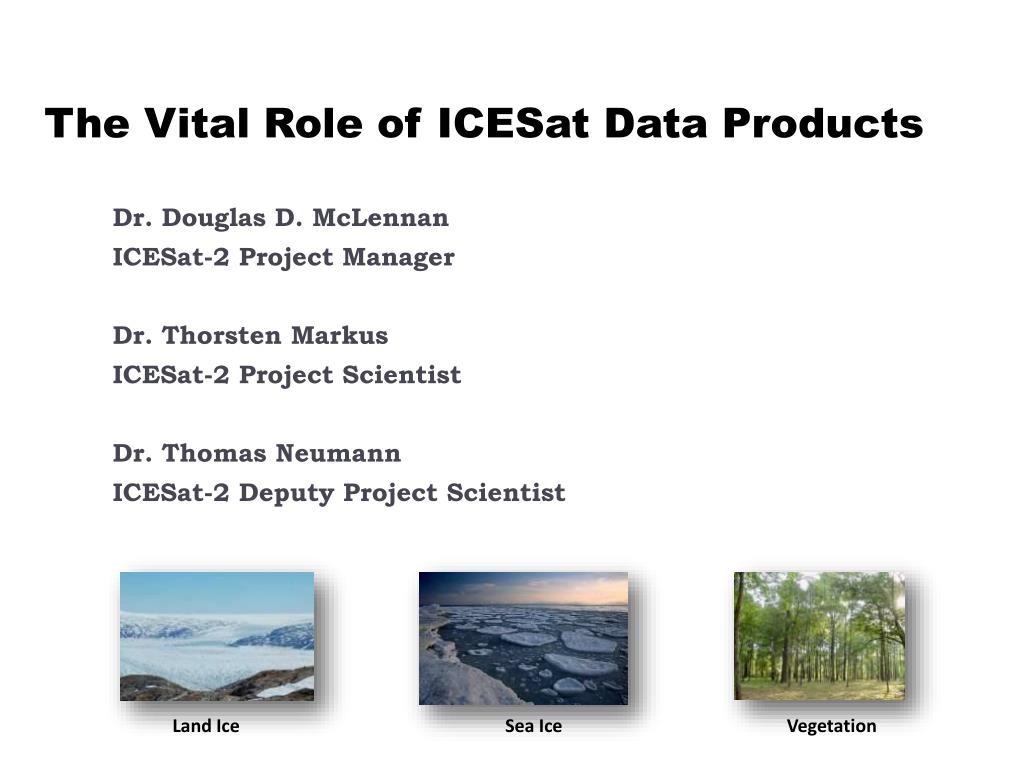 The Vital Role of ICESat Data Products

Dr. Douglas D. McLennan
ICESat-2 Project Manager

Dr. Thorsten Markus
ICESat-2 Project Scientist

Dr. Thomas Neumann
ICESat-2 Deputy Project Scientist

Land Ice

Sea Ice

Vegetation